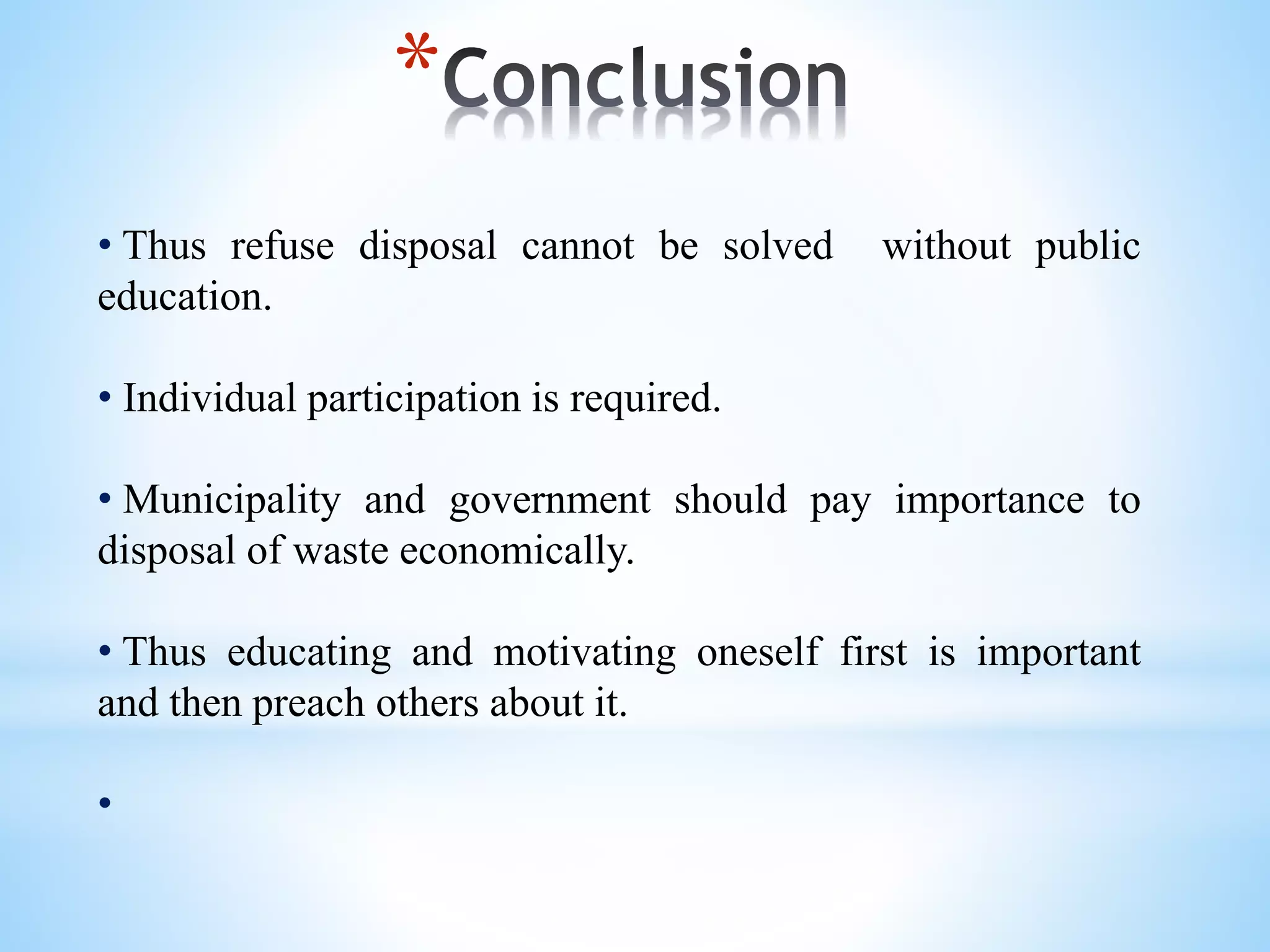 *Conclusion

• Thus refuse disposal cannot be solved without public education.

• Individual participation is required.

• Municipality and government should pay importance to disposal of waste economically.

• Thus educating and motivating oneself first is important and then preach others about it.

•